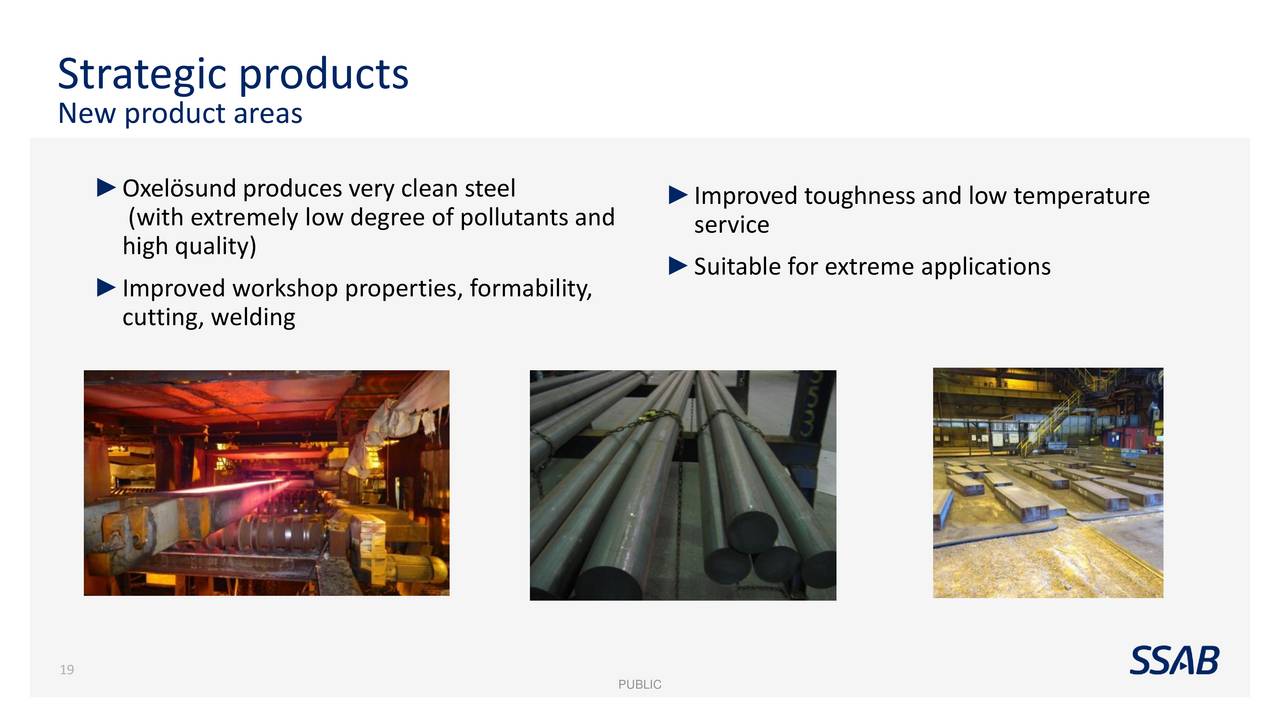 Strategic products
New product areas

►Oxelösund produces very clean steel (with extremely low degree of pollutants and high quality)

►Improved workshop properties, formability, cutting, welding

►Improved toughness and low temperature service

►Suitable for extreme applications

19

PUBLIC

SSAB